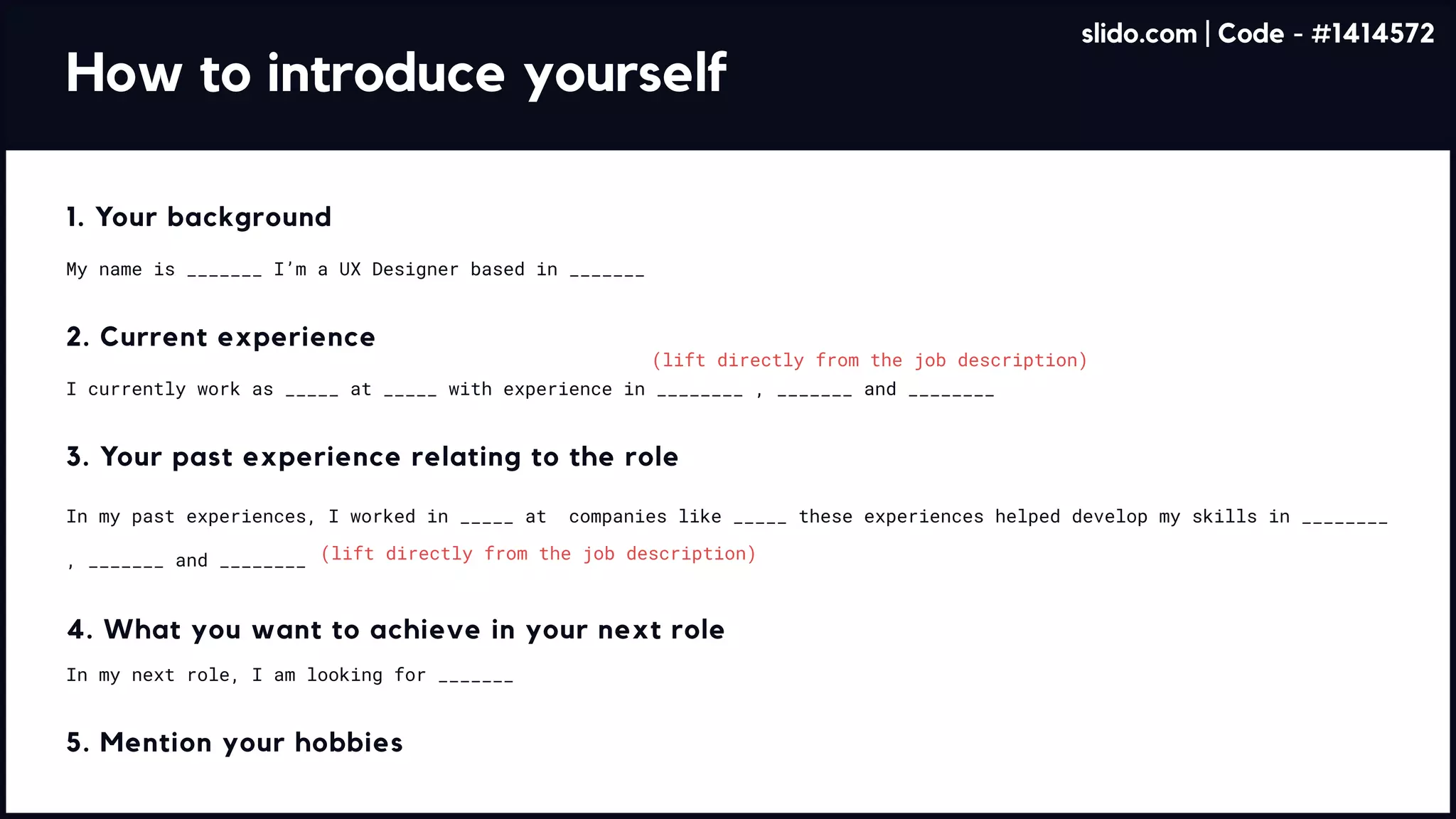 slido.com | Code - #1414572

How to introduce yourself

1. Your background

My name is _______ I'm a UX Designer based in _______

2. Current experience

(lift directly from the job description)

I currently work as _____ at _____ with experience in ________ , _______ and ________

3. Your past experience relating to the role

In my past experiences, I worked in _____ at companies like _____ these experiences helped develop my skills in ________ , _______ and ________ (lift directly from the job description)

4. What you want to achieve in your next role

In my next role, I am looking for _______

5. Mention your hobbies